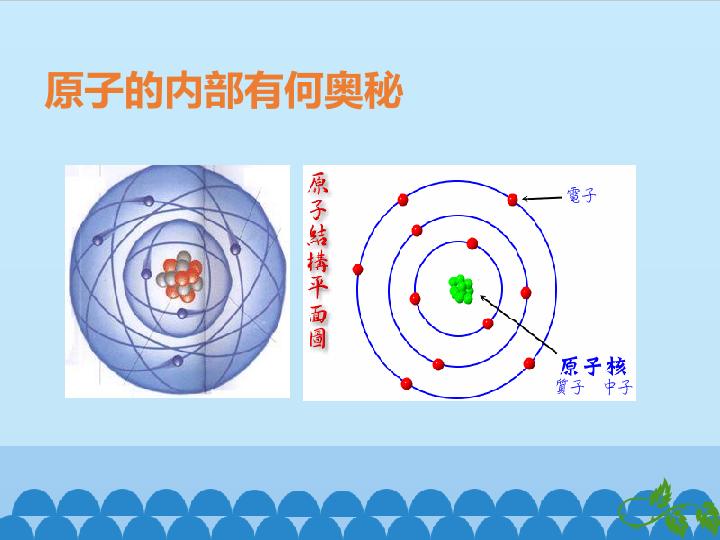 原子的内部有何奥秘

原子結構平面圖

電子

原子核
質子 中子